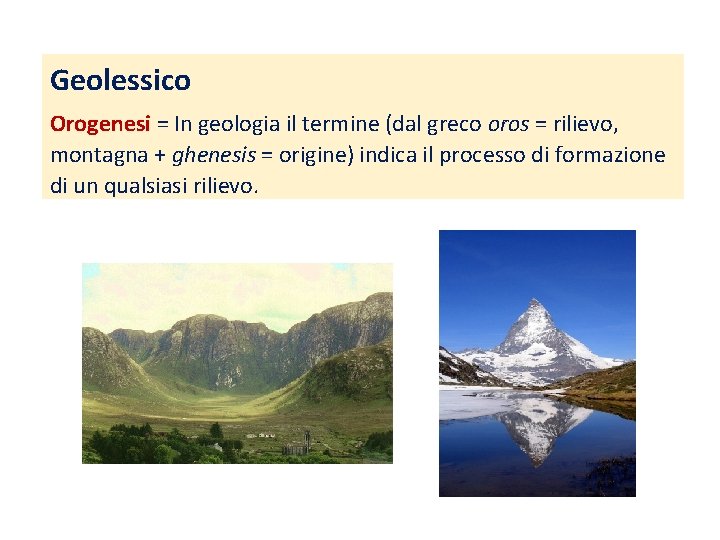 Geolessico

Orogenesi = In geologia il termine (dal greco oros = rilievo, montagna + ghenesis = origine) indica il processo di formazione di un qualsiasi rilievo.